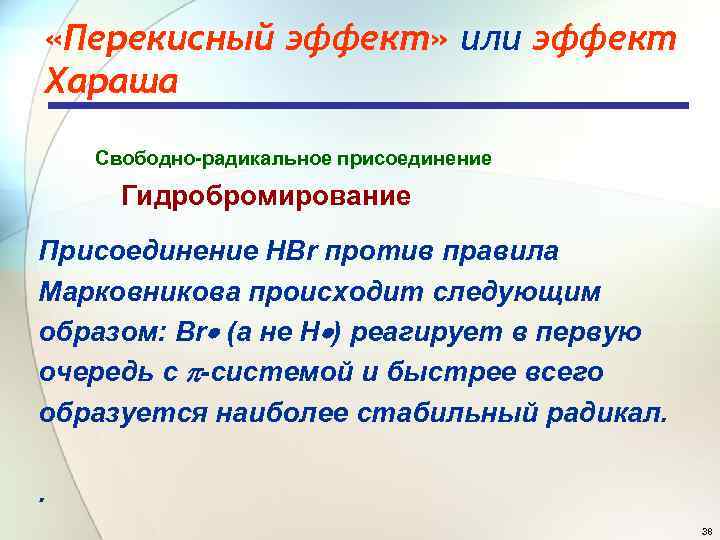 «Перекисный эффект» или эффект Хараша

Свободно-радикальное присоединение

Гидробромирование

Присоединение HBr против правила Марковникова происходит следующим образом: Br• (а не H•) реагирует в первую очередь с $\pi$-системой и быстрее всего образуется наиболее стабильный радикал.

.

38